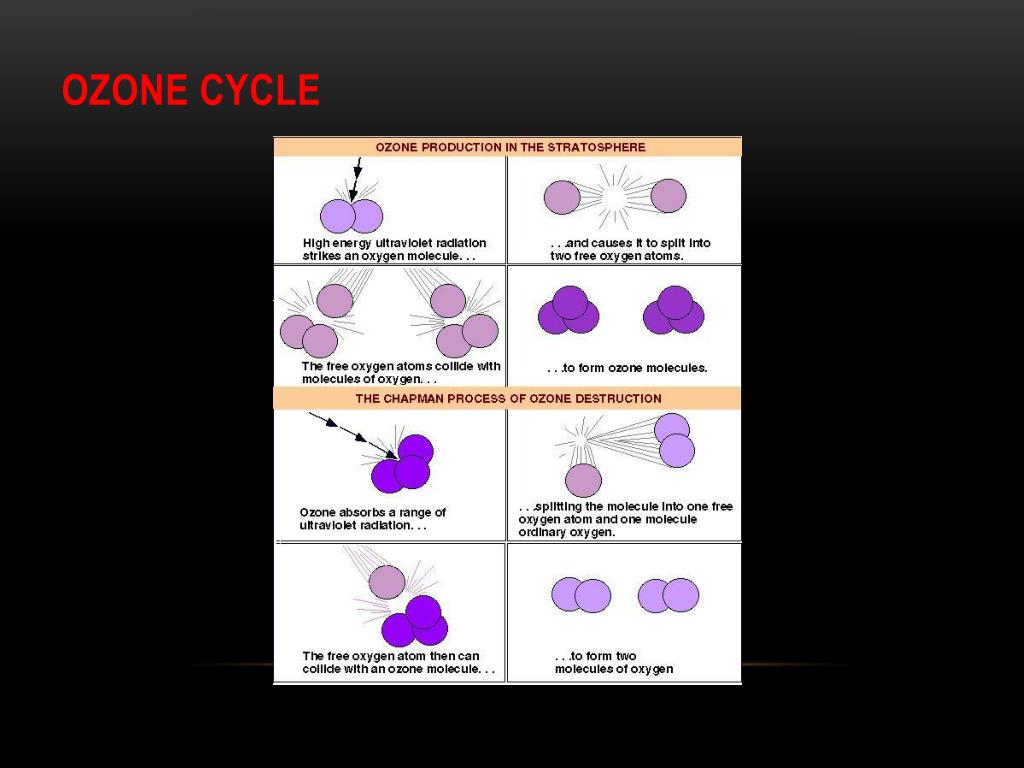 OZONE CYCLE

OZONE PRODUCTION IN THE STRATOSPHERE

High energy ultraviolet radiation strikes an oxygen molecule. . .

. . .and causes it to split into two free oxygen atoms.

The free oxygen atoms collide with molecules of oxygen. . .

. . .to form ozone molecules.

THE CHAPMAN PROCESS OF OZONE DESTRUCTION

Ozone absorbs a range of ultraviolet radiation. . .

. . .splitting the molecule into one free oxygen atom and one molecule ordinary oxygen.

The free oxygen atom then can collide with an ozone molecule. . .

. . .to form two molecules of oxygen